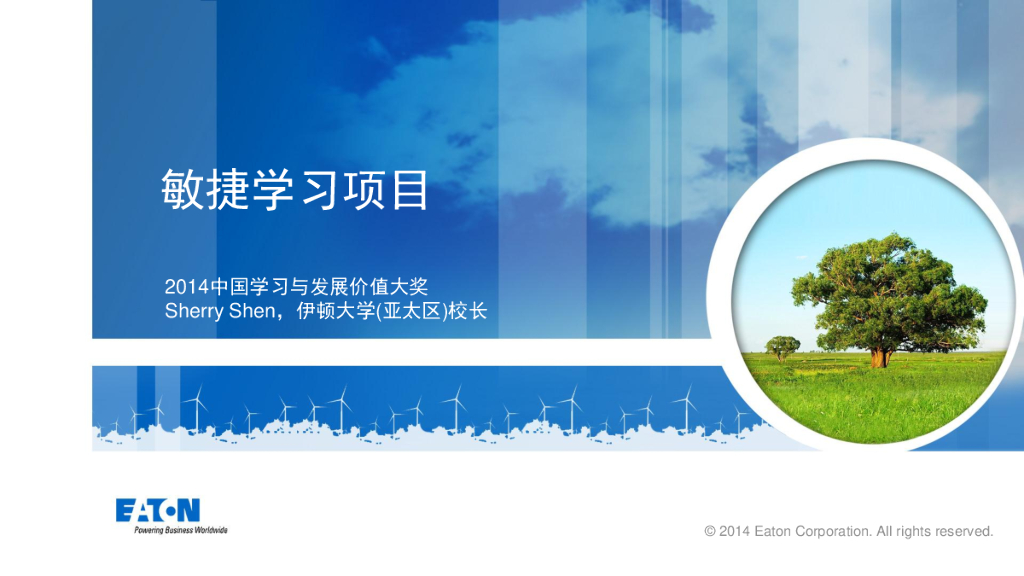 敏捷学习项目

2014中国学习与发展价值大奖
Sherry Shen，伊顿大学(亚太区)校长

EATON
Powering Business Worldwide

© 2014 Eaton Corporation. All rights reserved.